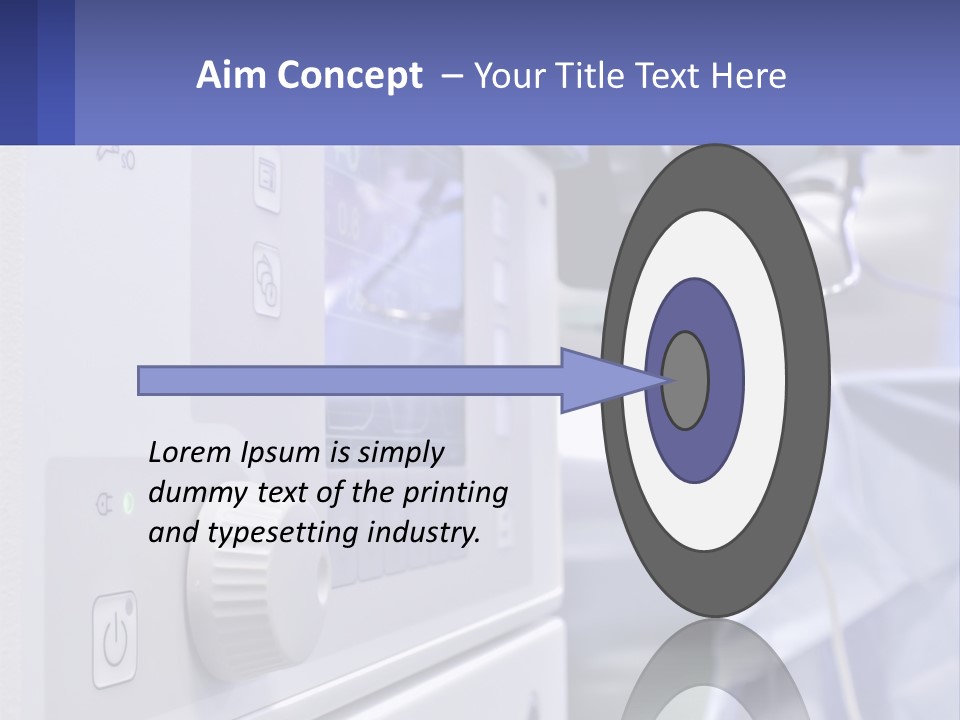 Aim Concept – Your Title Text Here

Lorem Ipsum is simply dummy text of the printing and typesetting industry.